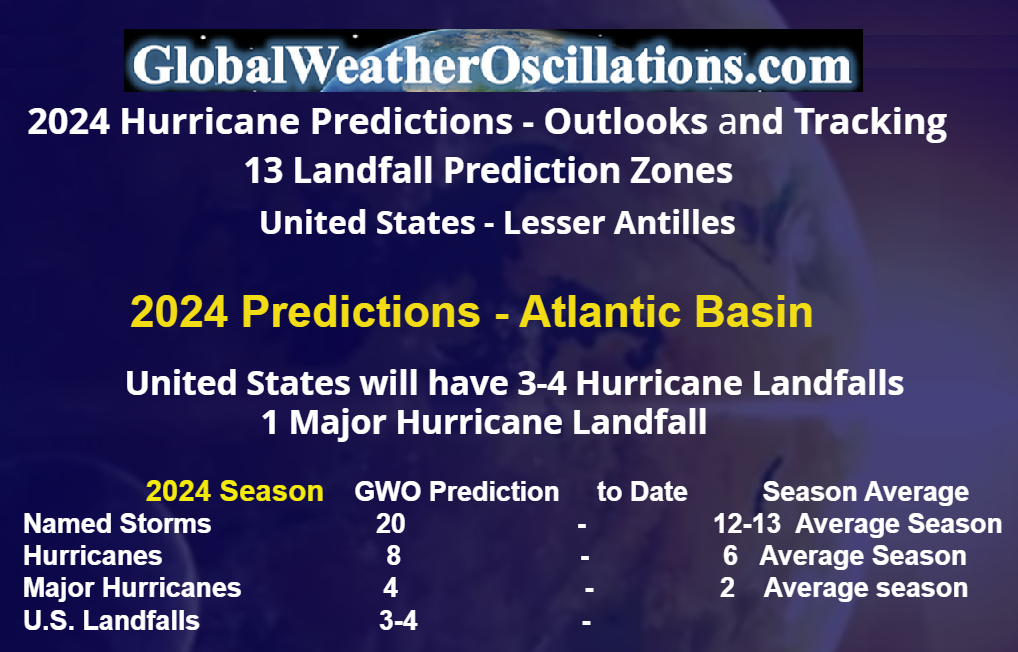 GlobalWeatherOscillations.com

2024 Hurricane Predictions - Outlooks and Tracking
13 Landfall Prediction Zones
United States - Lesser Antilles

2024 Predictions - Atlantic Basin

United States will have 3-4 Hurricane Landfalls
1 Major Hurricane Landfall

| 2024 Season | GWO Prediction | to Date | Season Average |
|---|---|---|---|
| Named Storms | 20 | - | 12-13 Average Season |
| Hurricanes | 8 | - | 6 Average Season |
| Major Hurricanes | 4 | - | 2 Average season |
| U.S. Landfalls | 3-4 | - | |